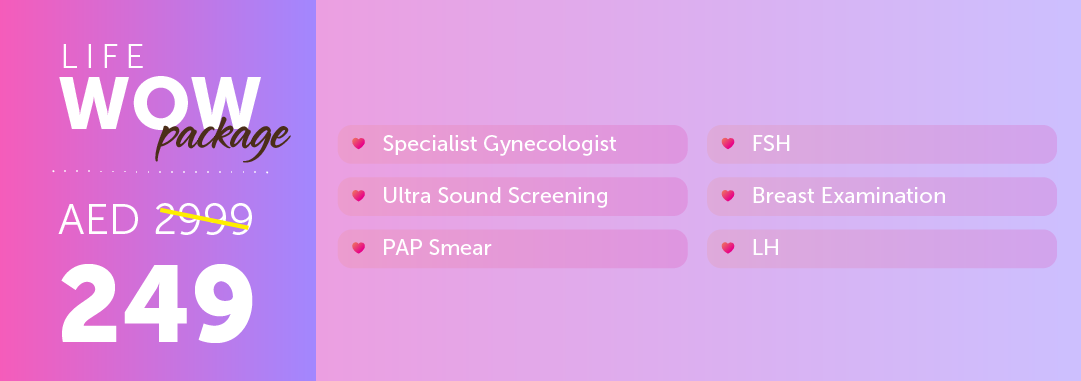 LIFE
WOW
package

AED 2999
249

Specialist Gynecologist
Ultra Sound Screening
PAP Smear

FSH
Breast Examination
LH